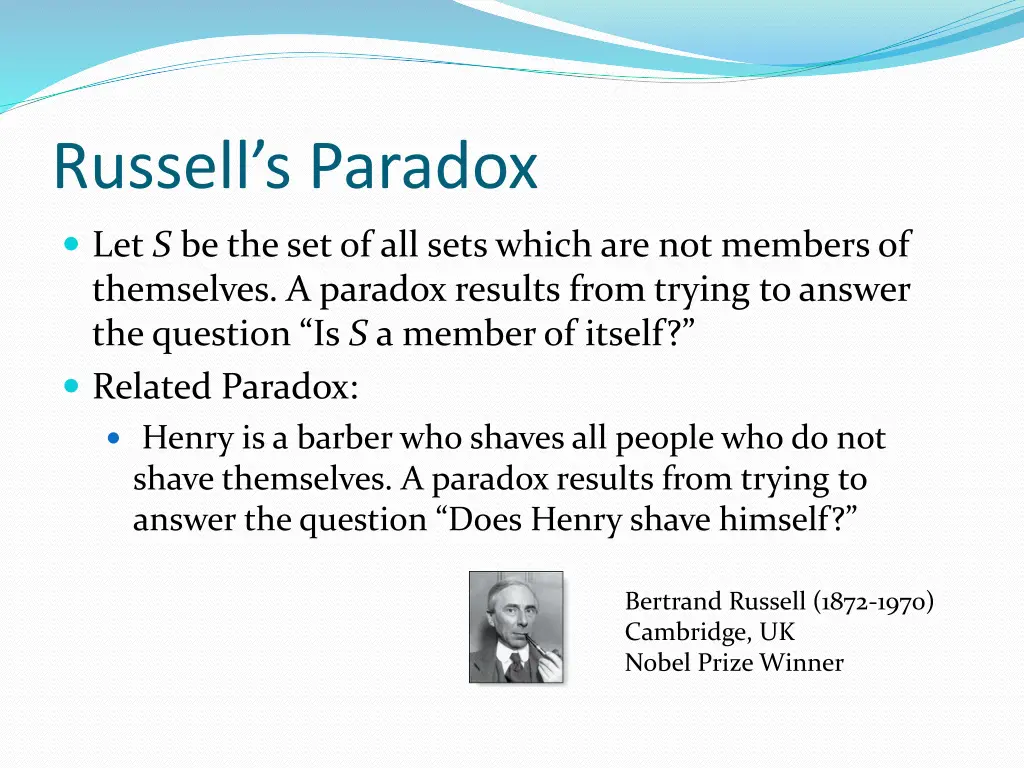 Russell’s Paradox

Let $S$ be the set of all sets which are not members of themselves. A paradox results from trying to answer the question “Is $S$ a member of itself?”

Related Paradox:

Henry is a barber who shaves all people who do not shave themselves. A paradox results from trying to answer the question “Does Henry shave himself?”

Bertrand Russell (1872-1970)
Cambridge, UK
Nobel Prize Winner